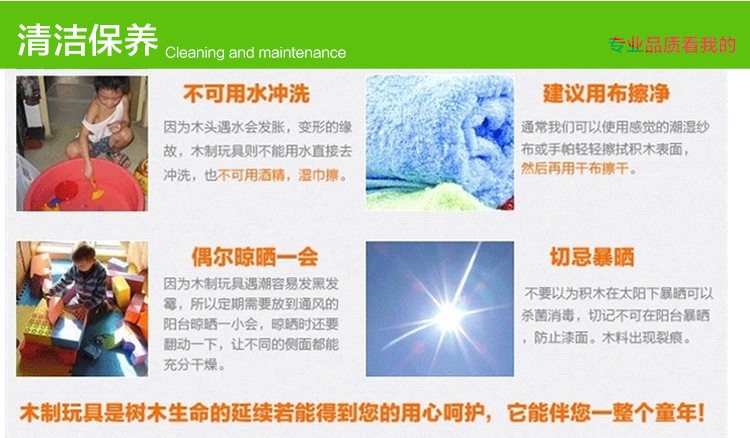 清洁保养 Cleaning and maintenance

专业品质看我的

不可用水冲洗

因为木头遇水会发胀，变形的缘故，木制玩具则不能用水直接去冲洗，也不可用酒精，湿巾擦。

建议用布擦净

通常我们可以使用感觉的潮湿纱布或手帕轻轻擦拭积木表面，然后再用干布擦干。

偶尔晾晒一会

因为木制玩具遇潮容易发黑发霉，所以定期需要放到通风的阳台晾晒一小会，晾晒时还要翻动一下，让不同的侧面都能充分干燥。

切忌暴晒

不要以为积木在太阳下暴晒可以杀菌消毒，切记不可在阳台暴晒，防止漆面。木料出现裂痕。

木制玩具是树木生命的延续若能得到您的用心呵护，它能伴您一整个童年!